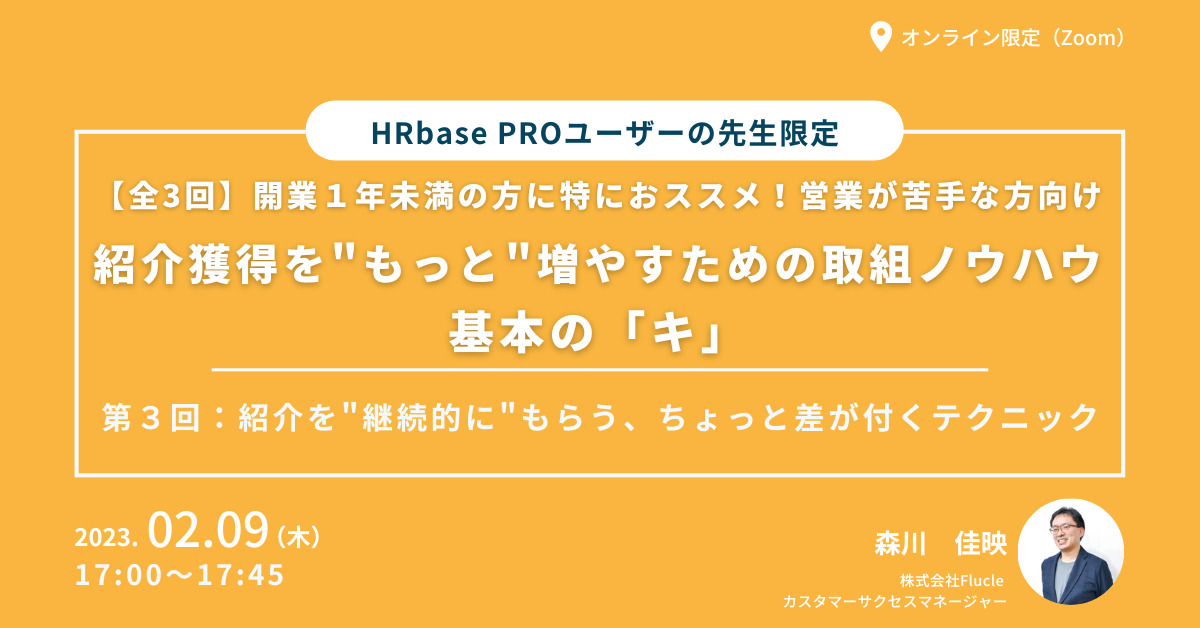 オンライン限定（Zoom）

HRbase PROユーザーの先生限定

【全3回】開業１年未満の方に特におススメ！営業が苦手な方向け

紹介獲得を"もっと"増やすための取組ノウハウ
基本の「キ」

第３回：紹介を"継続的に"もらう、ちょっと差が付くテクニック

2023. 02.09（木）
17:00～17:45

森川　佳映
株式会社Flucle
カスタマーサクセスマネージャー